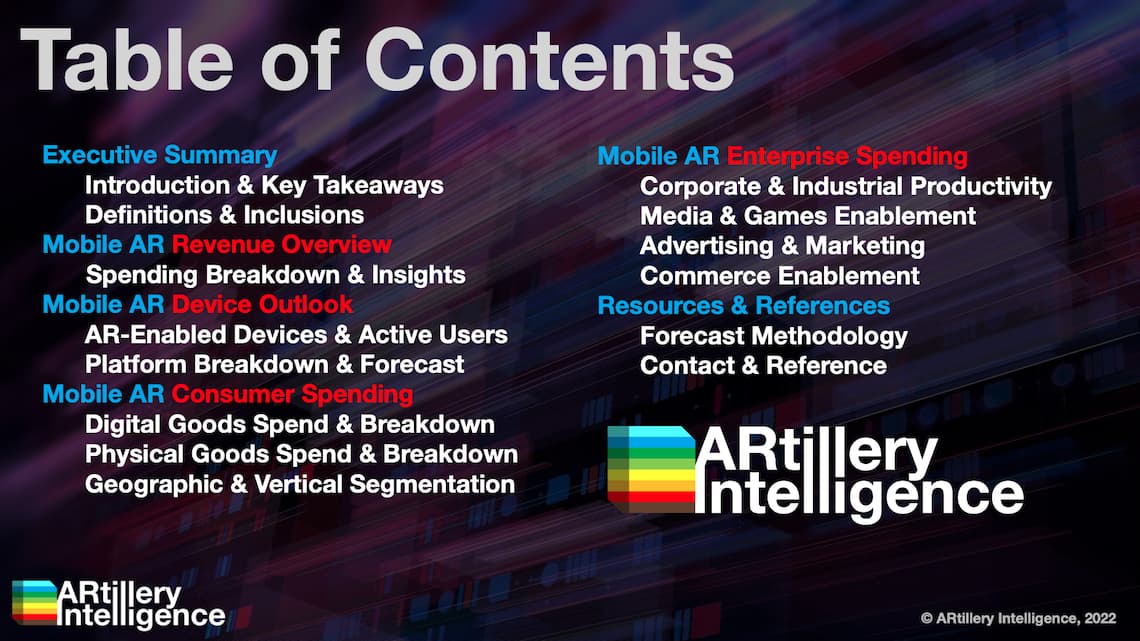 Table of Contents

Executive Summary
Introduction & Key Takeaways
Definitions & Inclusions
Mobile AR Revenue Overview
Spending Breakdown & Insights
Mobile AR Device Outlook
AR-Enabled Devices & Active Users
Platform Breakdown & Forecast
Mobile AR Consumer Spending
Digital Goods Spend & Breakdown
Physical Goods Spend & Breakdown
Geographic & Vertical Segmentation

Mobile AR Enterprise Spending
Corporate & Industrial Productivity
Media & Games Enablement
Advertising & Marketing
Commerce Enablement
Resources & References
Forecast Methodology
Contact & Reference

ARtillery Intelligence

ARtillery Intelligence

© ARtillery Intelligence, 2022